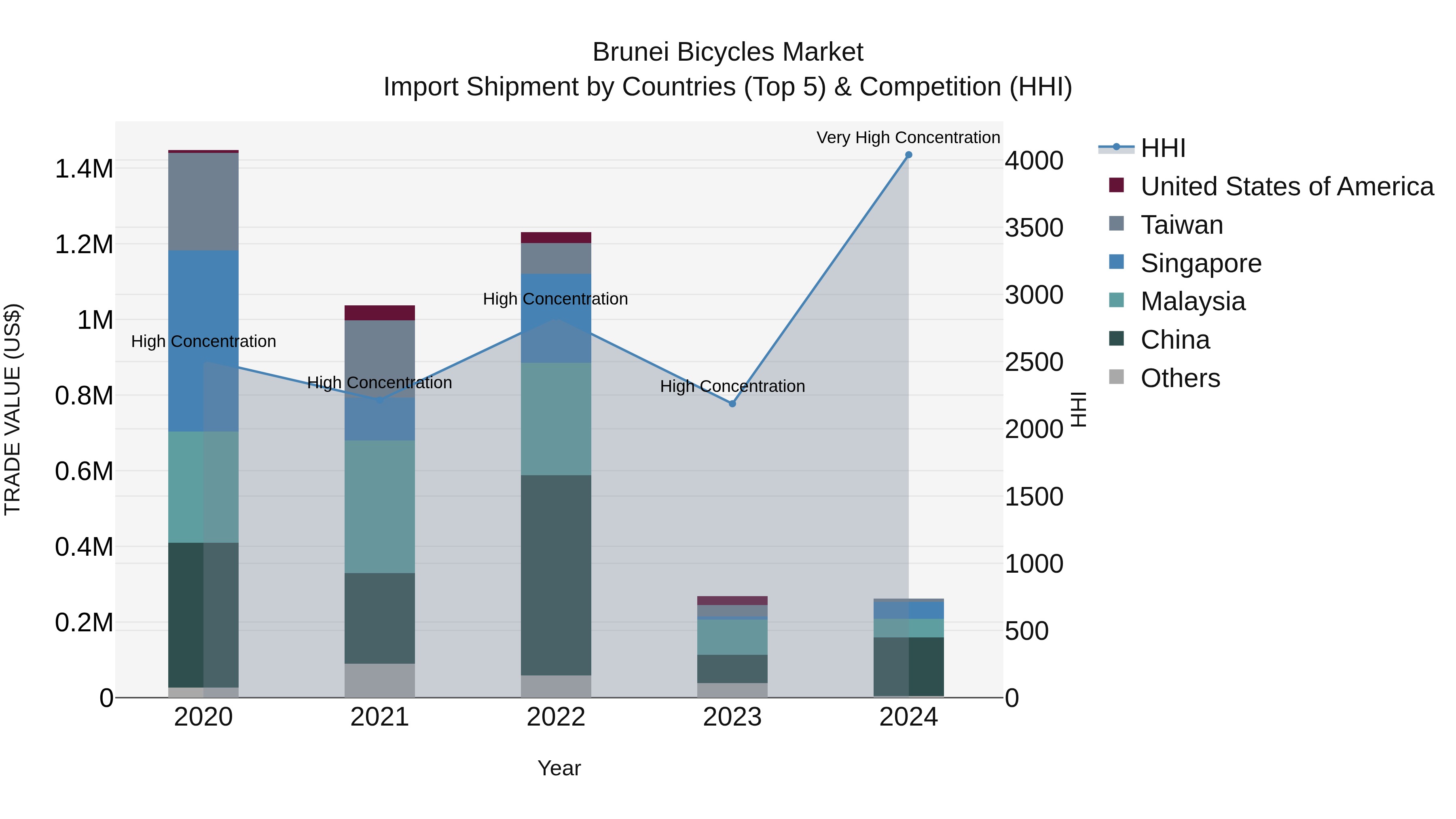 Brunei Bicycles Market
Import Shipment by Countries (Top 5) & Competition (HHI)

TRADE VALUE (US$)

1.4M
1.2M
1M
0.8M
0.6M
0.4M
0.2M
0

High Concentration
High Concentration
High Concentration
High Concentration
Very High Concentration

2020
2021
2022
2023
2024

Year

4000
3500
3000
2500
2000
1500
1000
500
0

HHI

HHI
United States of America
Taiwan
Singapore
Malaysia
China
Others